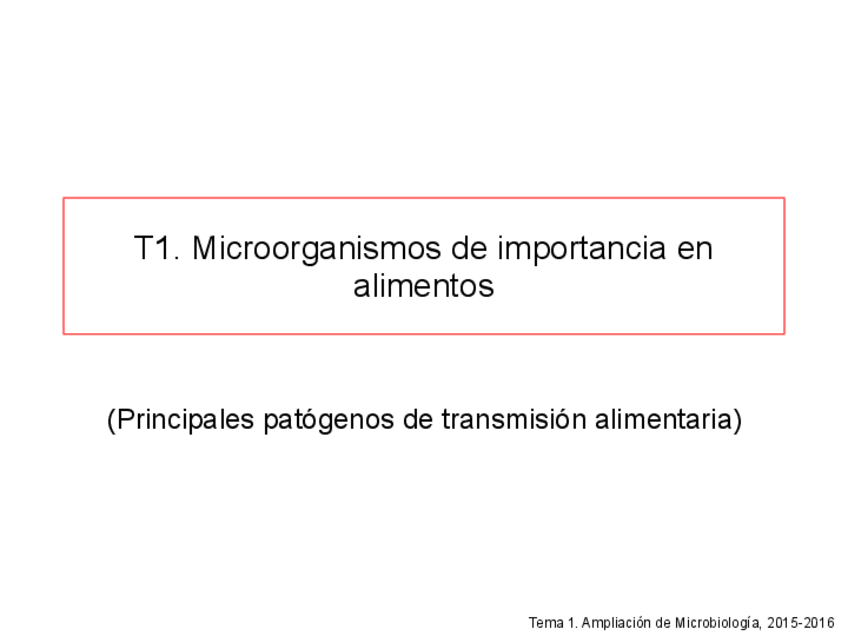 T1. Microorganismos de importancia en alimentos

(Principales patógenos de transmisión alimentaria)

Tema 1. Ampliación de Microbiología, 2015-2016